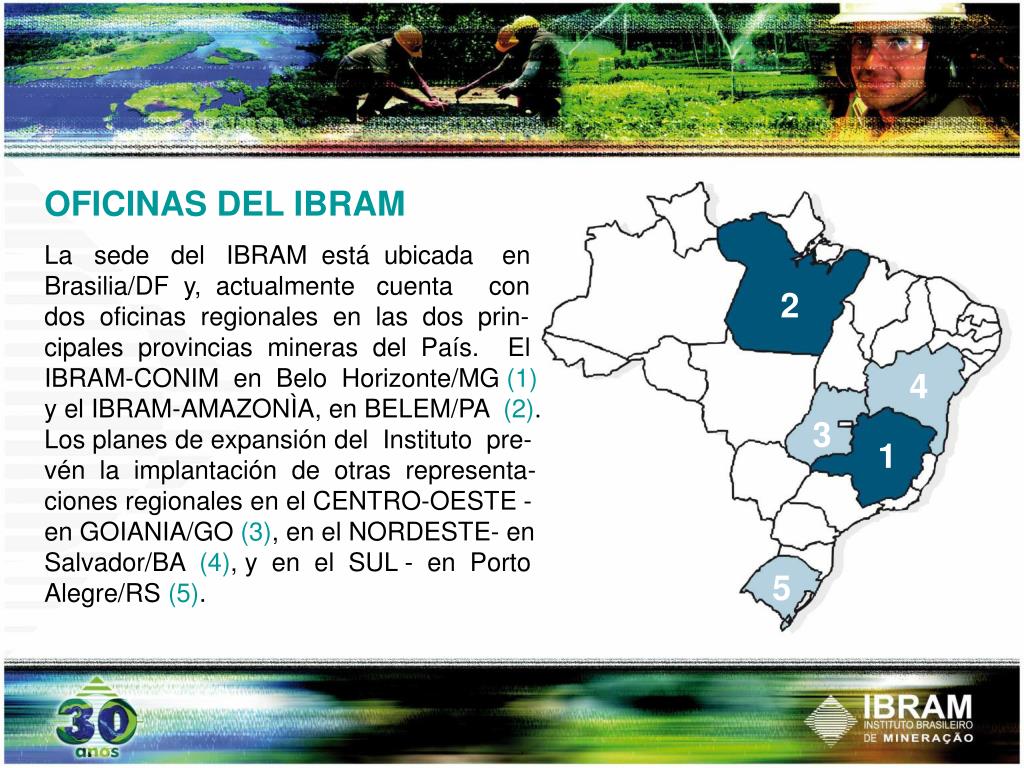 OFICINAS DEL IBRAM

La sede del IBRAM está ubicada en Brasilia/DF y, actualmente cuenta con dos oficinas regionales en las dos principales provincias mineras del País. El IBRAM-CONIM en Belo Horizonte/MG (1) y el IBRAM-AMAZONÌA, en BELEM/PA (2). Los planes de expansión del Instituto prevén la implantación de otras representaciones regionales en el CENTRO-OESTE - en GOIANIA/GO (3), en el NORDESTE- en Salvador/BA (4), y en el SUL - en Porto Alegre/RS (5).

2
4
3
1
5

30 anos

IBRAM
INSTITUTO BRASILEIRO
DE MINERAÇÃO